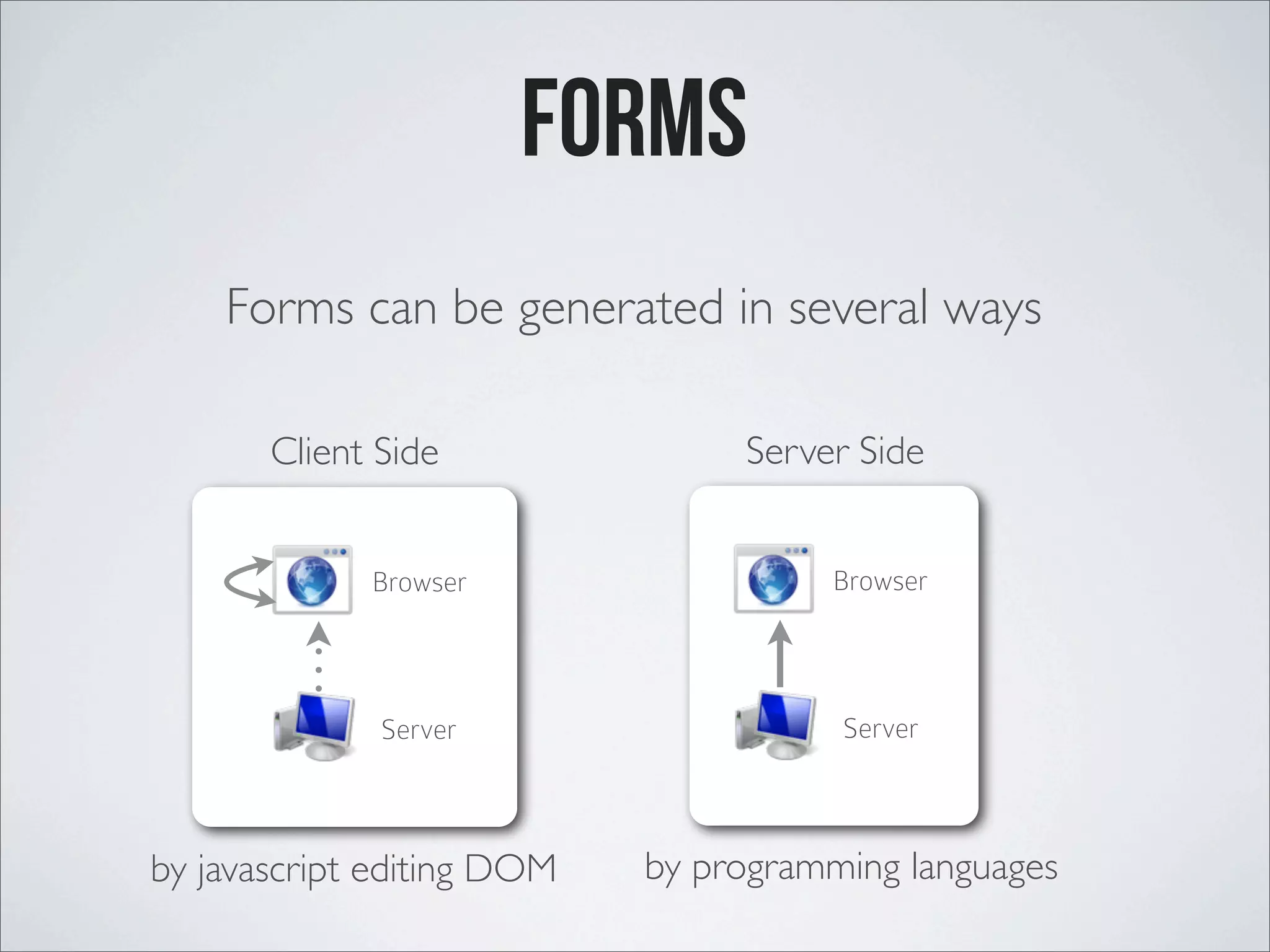 FORMS

Forms can be generated in several ways

Client Side

Browser

Server

by javascript editing DOM

Server Side

Browser

Server

by programming languages